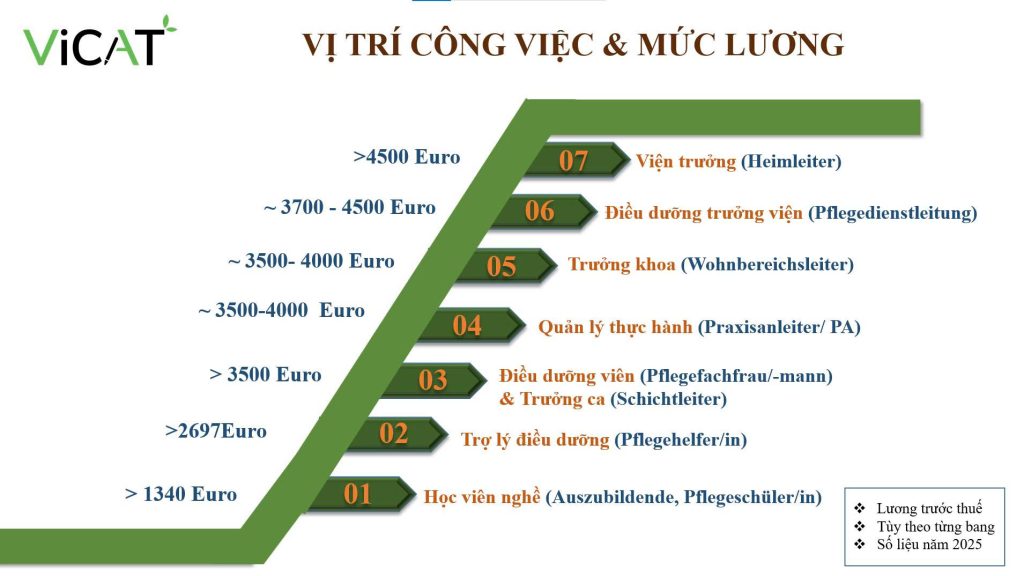 ViCAT

VỊ TRÍ CÔNG VIỆC & MỨC LƯƠNG

>4500 Euro
07 Viện trưởng (Heimleiter)

~ 3700 - 4500 Euro
06 Điều dưỡng trưởng viện (Pflegedienstleitung)

~ 3500- 4000 Euro
05 Trưởng khoa (Wohnbereichsleiter)

~ 3500-4000 Euro
04 Quản lý thực hành (Praxisanleiter/ PA)

> 3500 Euro
03 Điều dưỡng viên (Pflegefachfrau/-mann) & Trưởng ca (Schichtleiter)

>2697Euro
02 Trợ lý điều dưỡng (Pflegehelfer/in)

> 1340 Euro
01 Học viên nghề (Auszubildende, Pflegeschüler/in)

❖ Lương trước thuế
❖ Tùy theo từng bang
❖ Số liệu năm 2025